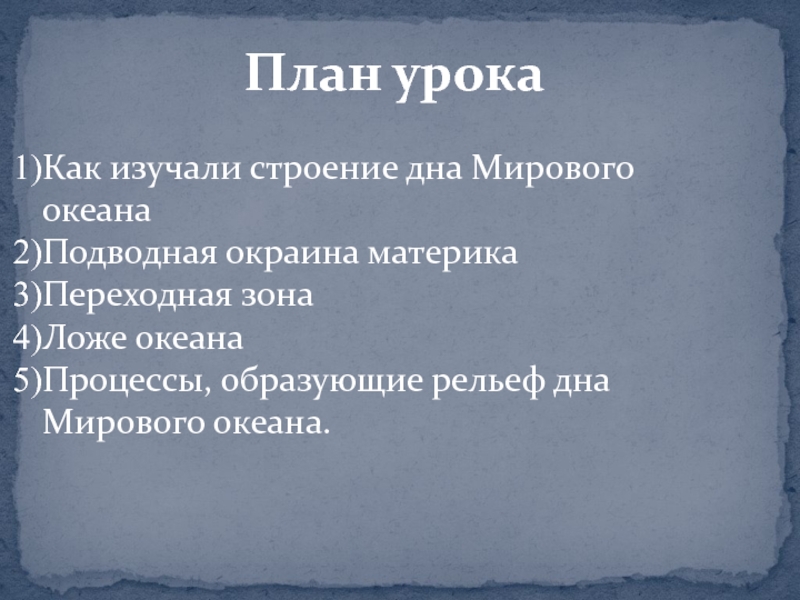 План урока

1)Как изучали строение дна Мирового океана
2)Подводная окраина материка
3)Переходная зона
4)Ложе океана
5)Процессы, образующие рельеф дна Мирового океана.